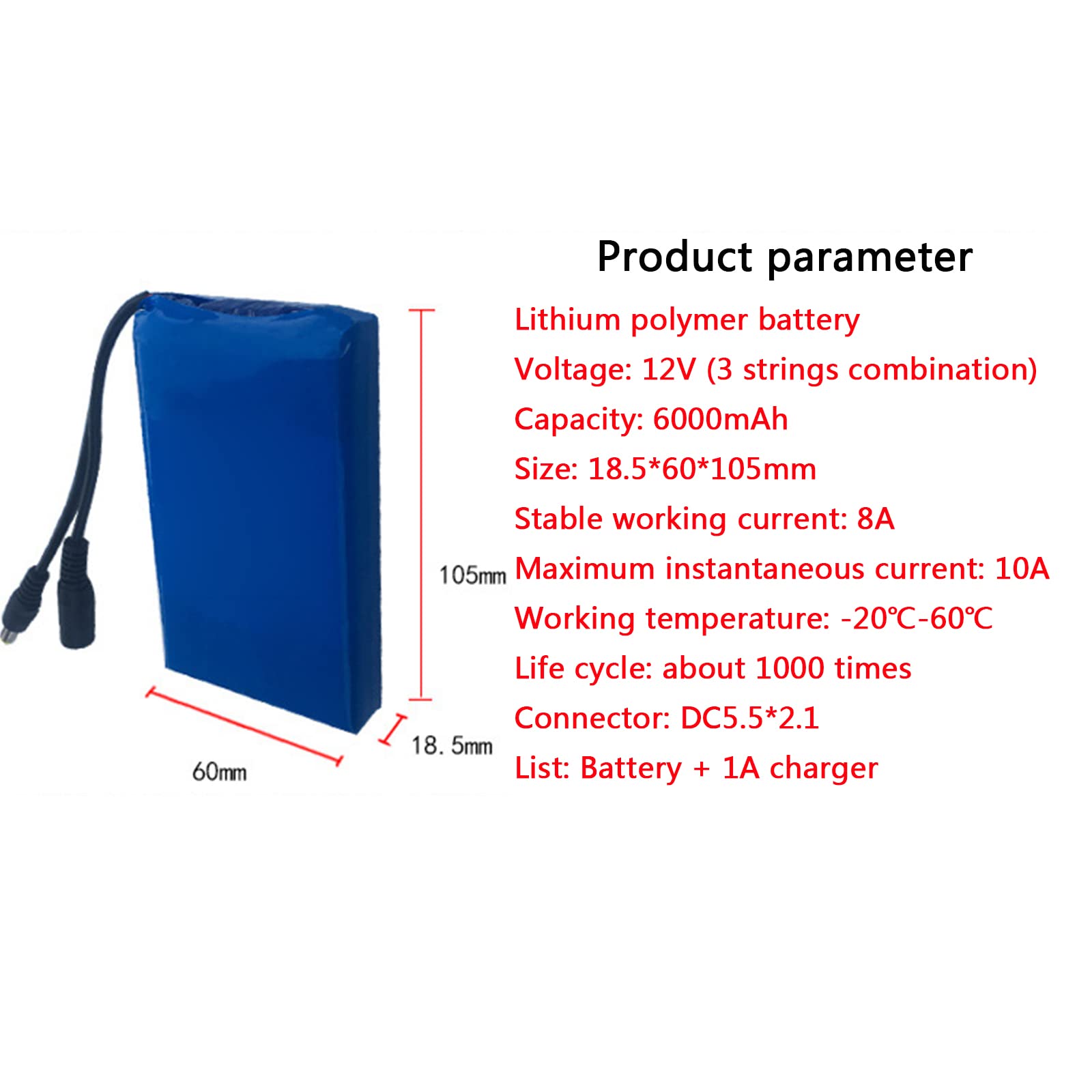 Product parameter

Lithium polymer battery

Voltage: 12V (3 strings combination)

Capacity: 6000mAh

Size: 18.5*60*105mm

Stable working current: 8A

Maximum instantaneous current: 10A

Working temperature: -20℃-60℃

Life cycle: about 1000 times

Connector: DC5.5*2.1

List: Battery + 1A charger

105mm

18. 5mm

60mm